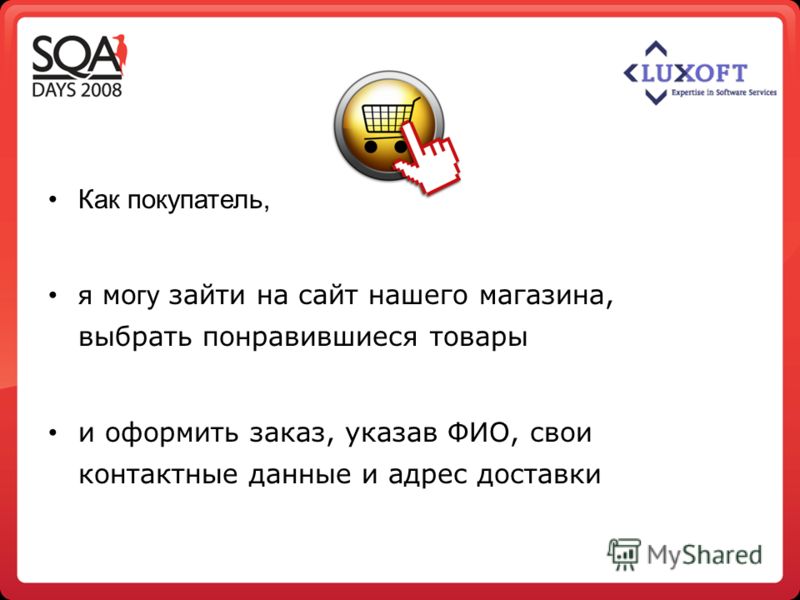 SQA DAYS 2008

LUXOFT
Expertise in Software Services

• Как покупатель,

• я могу зайти на сайт нашего магазина, выбрать понравившиеся товары

• и оформить заказ, указав ФИО, свои контактные данные и адрес доставки

MyShared